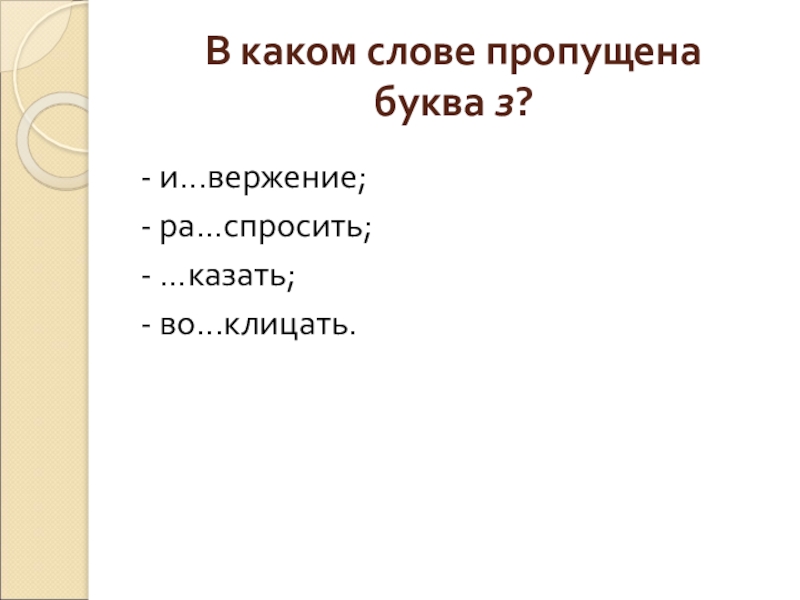 В каком слове пропущена буква з?

- и…вержение;
- ра…спросить;
- …казать;
- во…клицать.